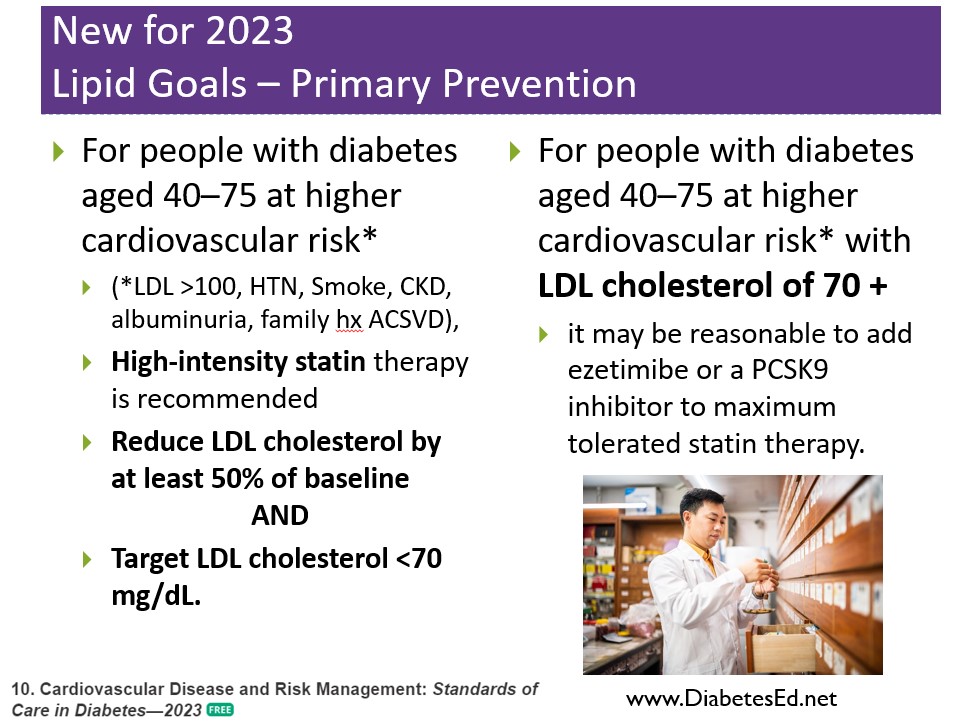 New for 2023
Lipid Goals – Primary Prevention

For people with diabetes aged 40–75 at higher cardiovascular risk*

(*LDL >100, HTN, Smoke, CKD, albuminuria, family hx ACSVD),

High-intensity statin therapy is recommended

Reduce LDL cholesterol by at least 50% of baseline
AND

Target LDL cholesterol <70 mg/dL.

For people with diabetes aged 40–75 at higher cardiovascular risk* with LDL cholesterol of 70 +

it may be reasonable to add ezetimibe or a PCSK9 inhibitor to maximum tolerated statin therapy.

10. Cardiovascular Disease and Risk Management: Standards of Care in Diabetes—2023 FREE

www.DiabetesEd.net